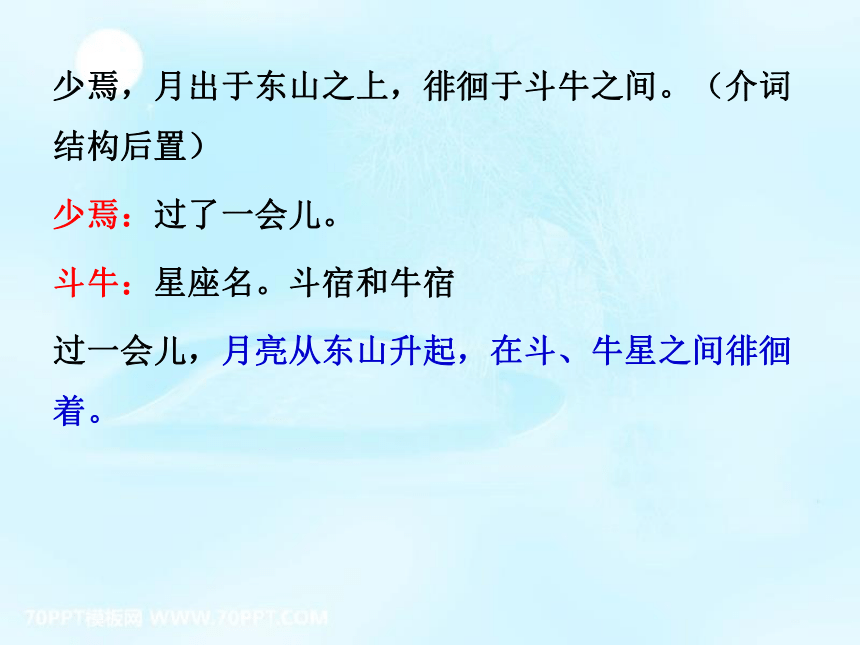 少焉，月出于东山之上，徘徊于斗牛之间。（介词结构后置）

少焉：过了一会儿。

斗牛：星座名。斗宿和牛宿

过一会儿，月亮从东山升起，在斗、牛星之间徘徊着。

70PPT模板网 WWW.70PPT.COM